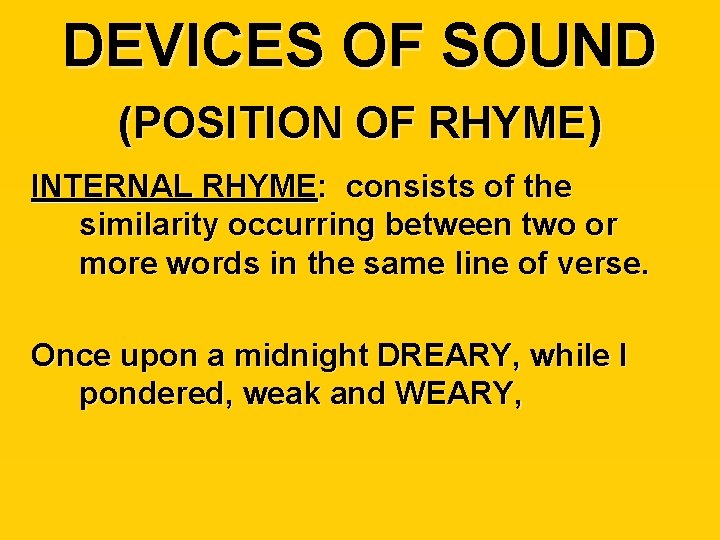 DEVICES OF SOUND

(POSITION OF RHYME)

INTERNAL RHYME: consists of the similarity occurring between two or more words in the same line of verse.

Once upon a midnight DREARY, while I pondered, weak and WEARY,